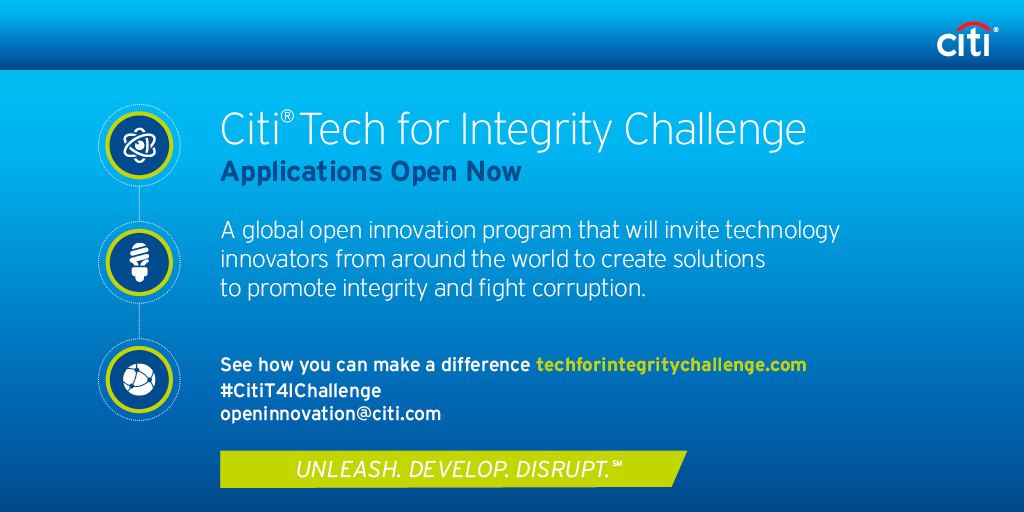 citi®

Citi® Tech for Integrity Challenge
Applications Open Now

A global open innovation program that will invite technology innovators from around the world to create solutions to promote integrity and fight corruption.

See how you can make a difference techforintegritychallenge.com
#CitiT4IChallenge
openinnovation@citi.com

UNLEASH. DEVELOP. DISRUPT.℠